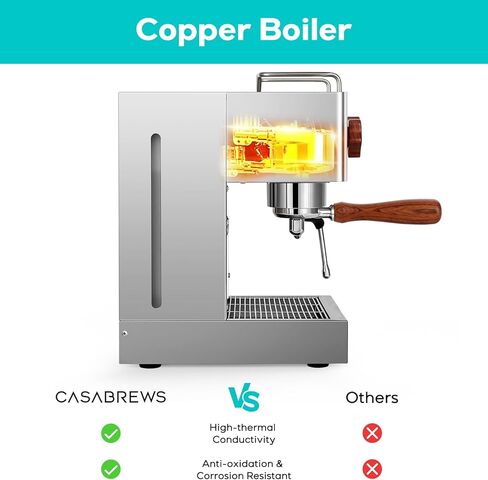 Copper Boiler

CASABREWS

VS

Others

High-thermal Conductivity

Anti-oxidation & Corrosion Resistant